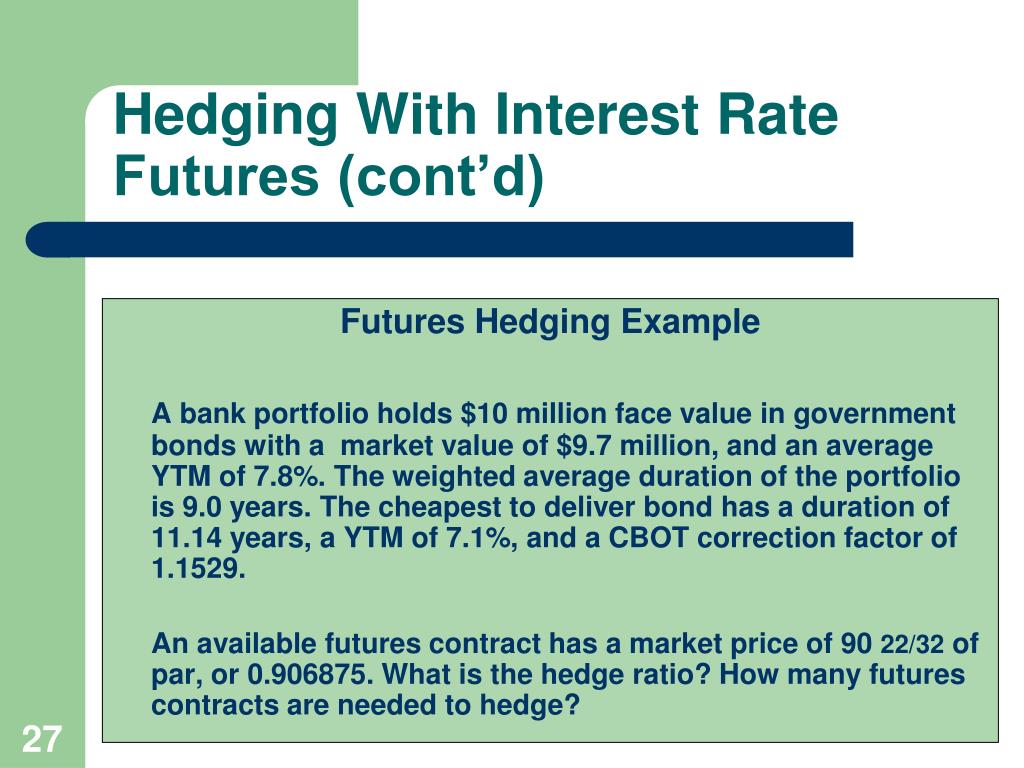 Hedging With Interest Rate Futures (cont’d)

Futures Hedging Example

A bank portfolio holds $10 million face value in government bonds with a market value of $9.7 million, and an average YTM of 7.8%. The weighted average duration of the portfolio is 9.0 years. The cheapest to deliver bond has a duration of 11.14 years, a YTM of 7.1%, and a CBOT correction factor of 1.1529.

An available futures contract has a market price of 90 22/32 of par, or 0.906875. What is the hedge ratio? How many futures contracts are needed to hedge?

27